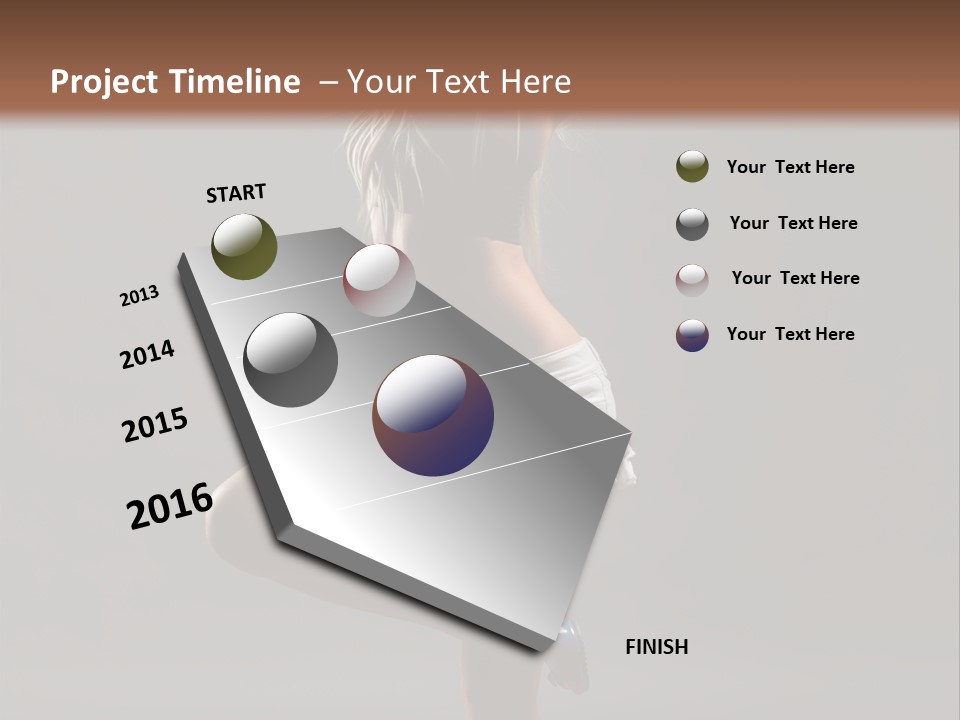 Project Timeline – Your Text Here

START

2013

2014

2015

2016

FINISH

Your Text Here

Your Text Here

Your Text Here

Your Text Here